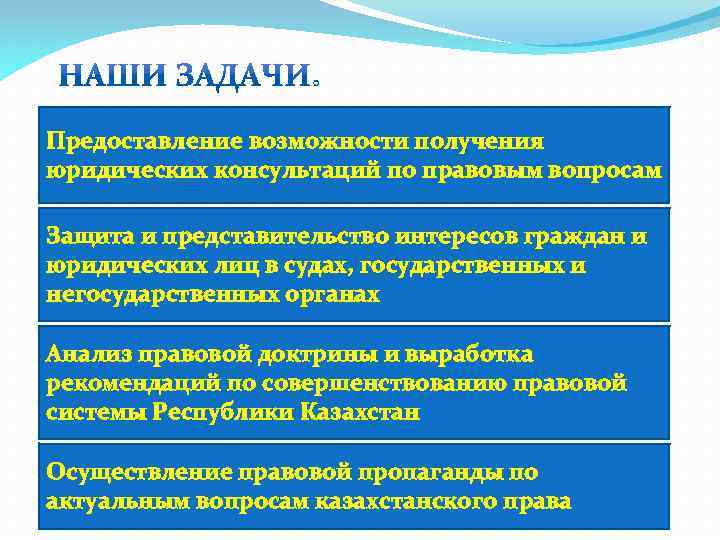 НАШИ ЗАДАЧИ.

Предоставление возможности получения юридических консультаций по правовым вопросам

Защита и представительство интересов граждан и юридических лиц в судах, государственных и негосударственных органах

Анализ правовой доктрины и выработка рекомендаций по совершенствованию правовой системы Республики Казахстан

Осуществление правовой пропаганды по актуальным вопросам казахстанского права